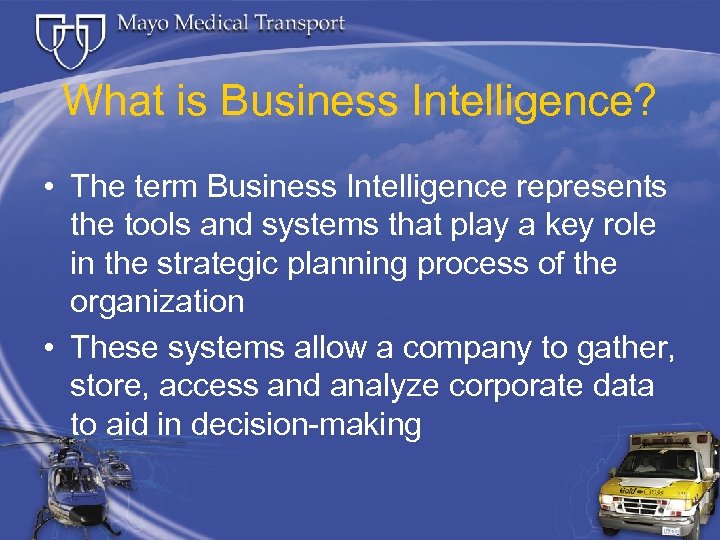 Mayo Medical Transport

What is Business Intelligence?

• The term Business Intelligence represents the tools and systems that play a key role in the strategic planning process of the organization

• These systems allow a company to gather, store, access and analyze corporate data to aid in decision-making

Gold Cross